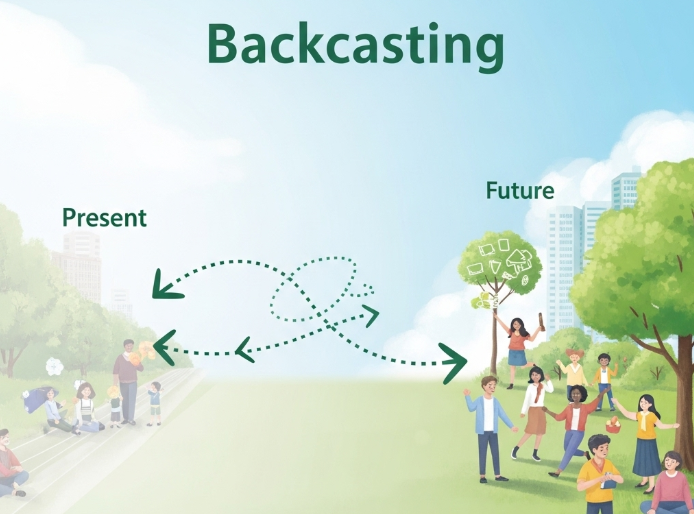 Backcasting

Present

Future